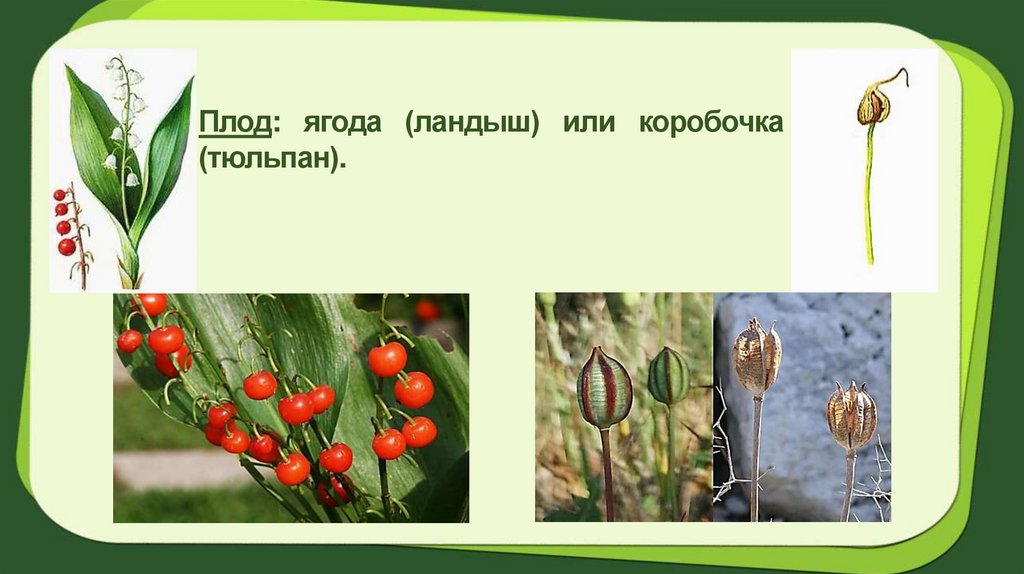 Плод: ягода (ландыш) или коробочка (тюльпан).